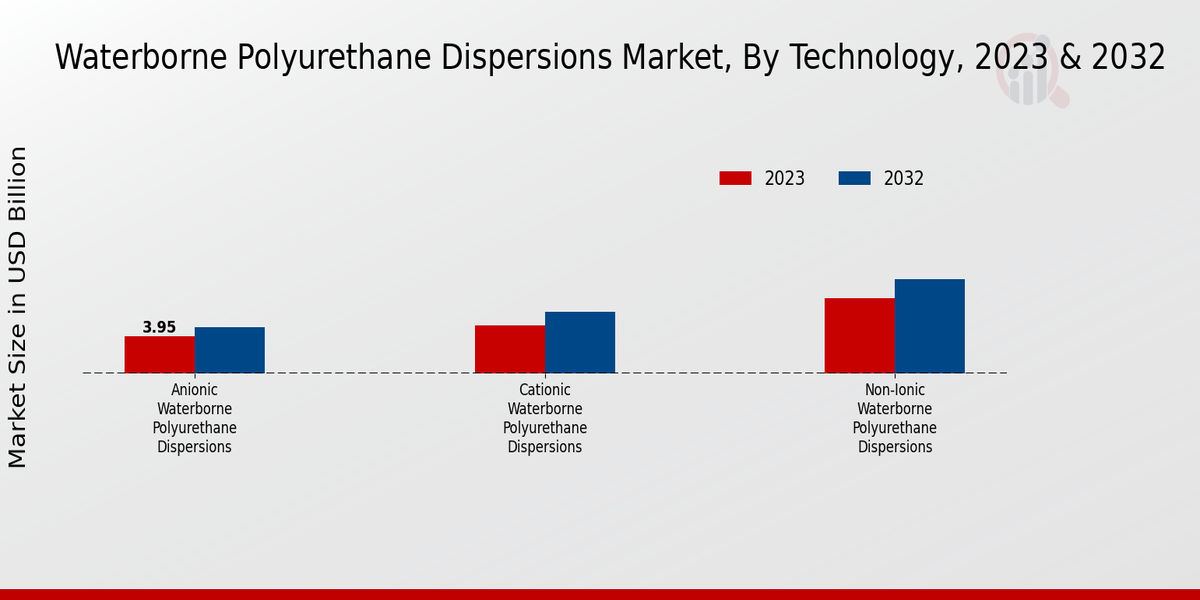 Waterborne Polyurethane Dispersions Market, By Technology, 2023 & 2032

2023
2032

Market Size in USD Billion

3.95

Anionic Waterborne Polyurethane Dispersions

Cationic Waterborne Polyurethane Dispersions

Non-Ionic Waterborne Polyurethane Dispersions